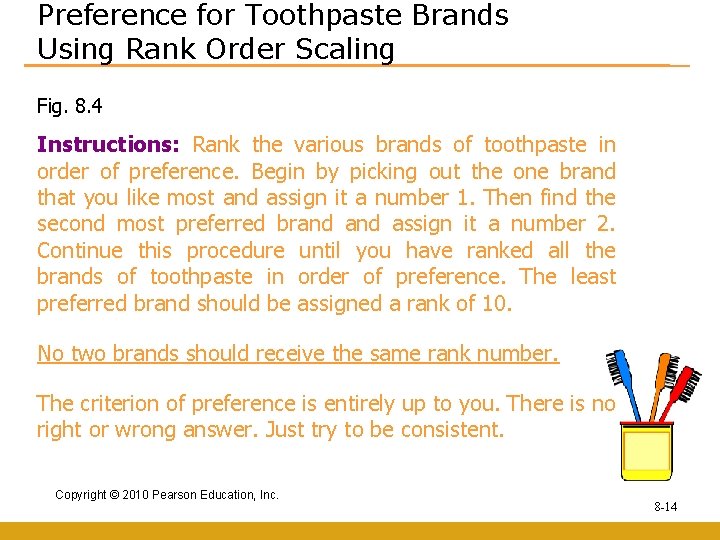 Preference for Toothpaste Brands
Using Rank Order Scaling

Fig. 8.4

Instructions: Rank the various brands of toothpaste in order of preference. Begin by picking out the one brand that you like most and assign it a number 1. Then find the second most preferred brand and assign it a number 2. Continue this procedure until you have ranked all the brands of toothpaste in order of preference. The least preferred brand should be assigned a rank of 10.

No two brands should receive the same rank number.

The criterion of preference is entirely up to you. There is no right or wrong answer. Just try to be consistent.

Copyright © 2010 Pearson Education, Inc.

8-14